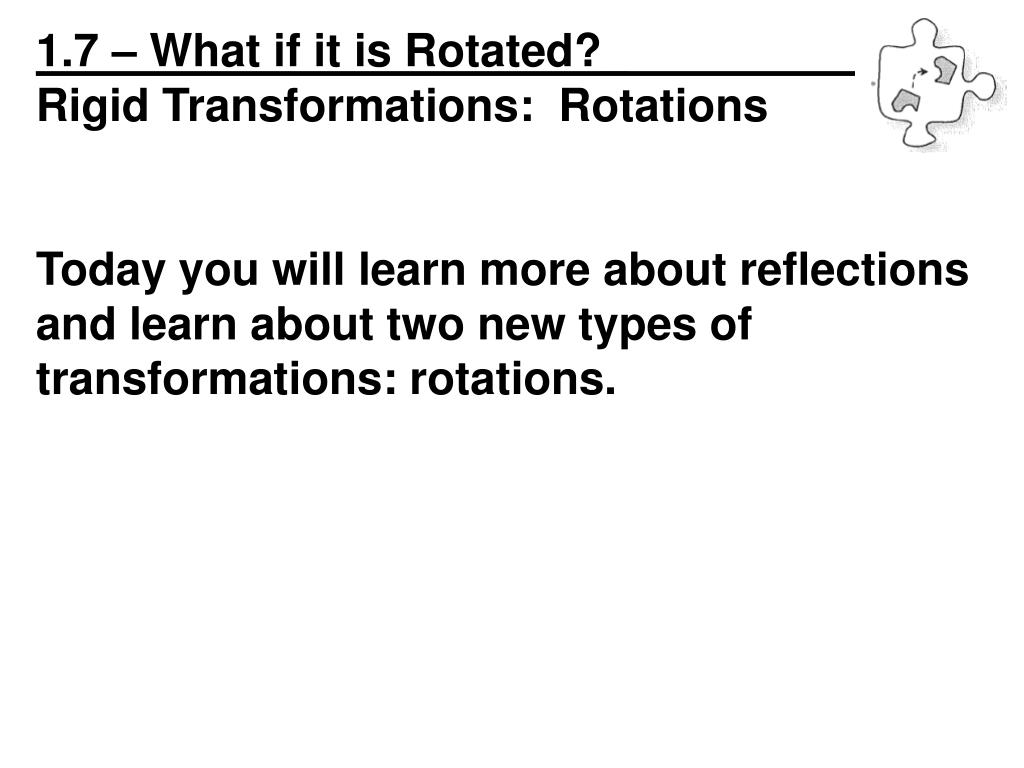 1.7 – What if it is Rotated?
Rigid Transformations: Rotations

Today you will learn more about reflections and learn about two new types of transformations: rotations.